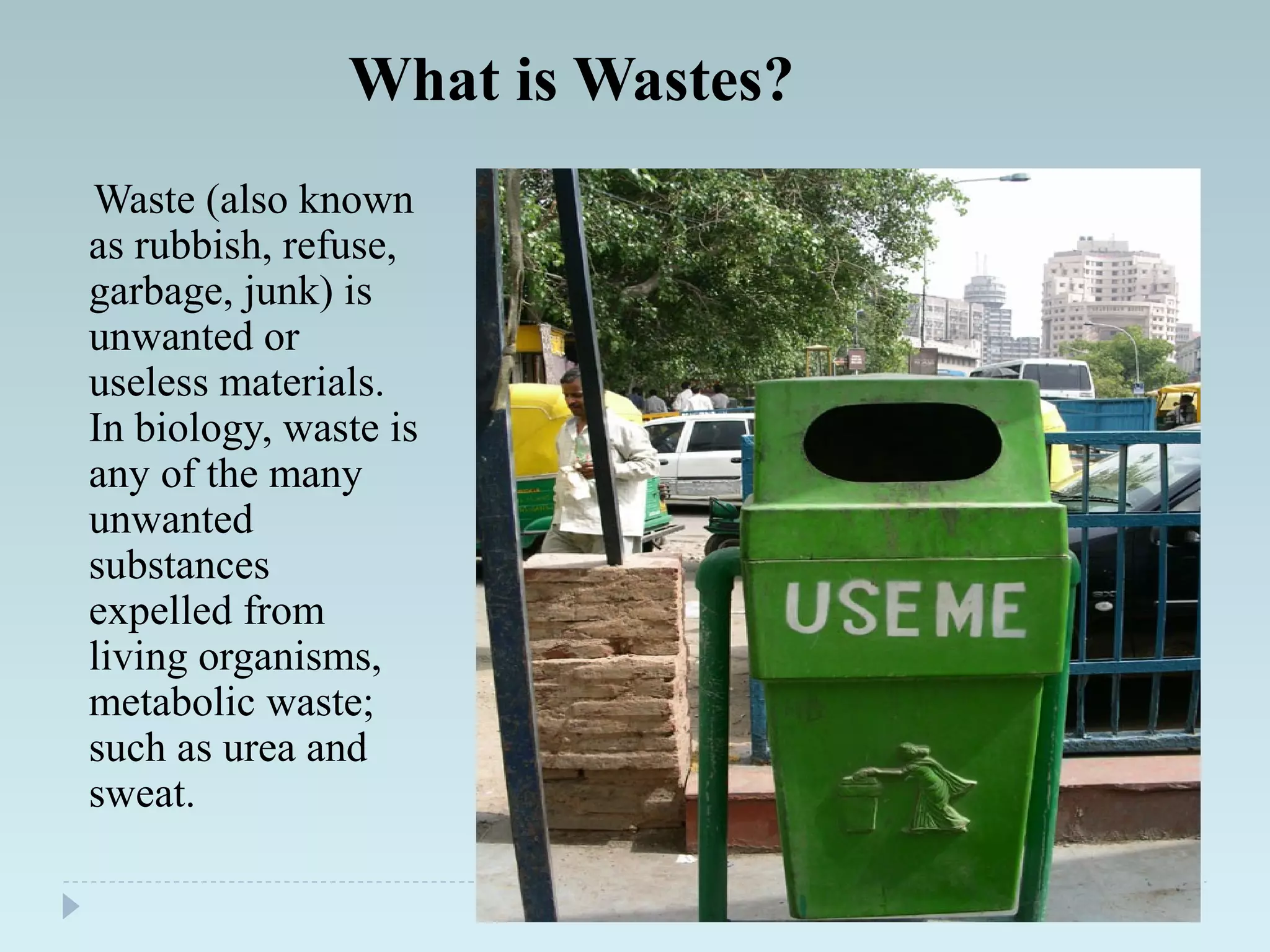 What is Wastes?

Waste (also known as rubbish, refuse, garbage, junk) is unwanted or useless materials. In biology, waste is any of the many unwanted substances expelled from living organisms, metabolic waste; such as urea and sweat.

USE ME